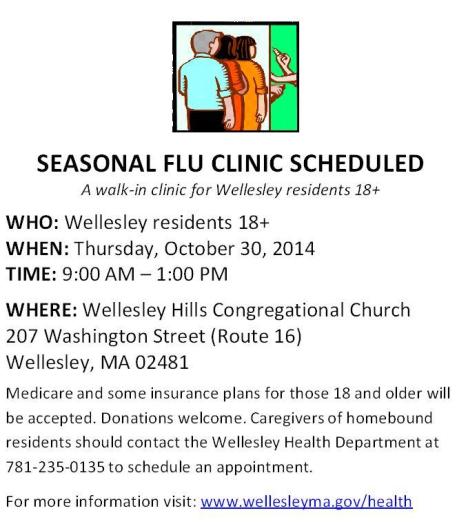 SEASONAL FLU CLINIC SCHEDULED

A walk-in clinic for Wellesley residents 18+

WHO: Wellesley residents 18+
WHEN: Thursday, October 30, 2014
TIME: 9:00 AM – 1:00 PM

WHERE: Wellesley Hills Congregational Church
207 Washington Street (Route 16)
Wellesley, MA 02481

Medicare and some insurance plans for those 18 and older will be accepted. Donations welcome. Caregivers of homebound residents should contact the Wellesley Health Department at 781-235-0135 to schedule an appointment.

For more information visit: www.wellesleyma.gov/health